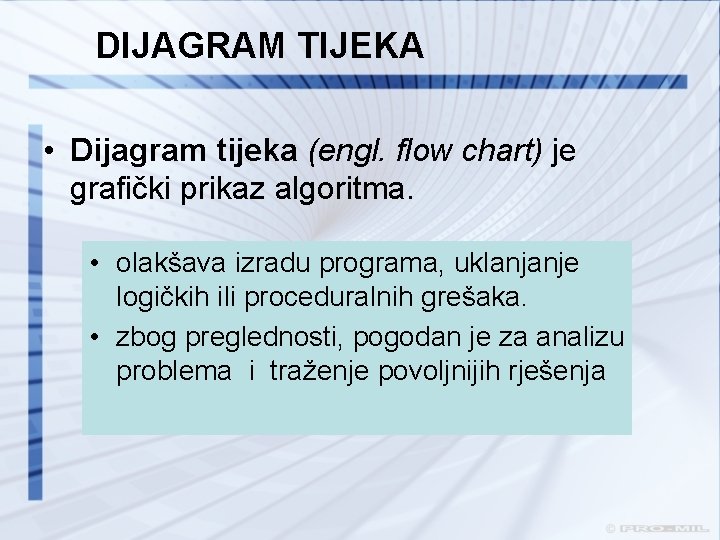 DIJAGRAM TIJEKA

• Dijagram tijeka (engl. flow chart) je grafički prikaz algoritma.

• olakšava izradu programa, uklanjanje logičkih ili proceduralnih grešaka.
• zbog preglednosti, pogodan je za analizu problema i traženje povoljnijih rješenja

© PRO-MIL